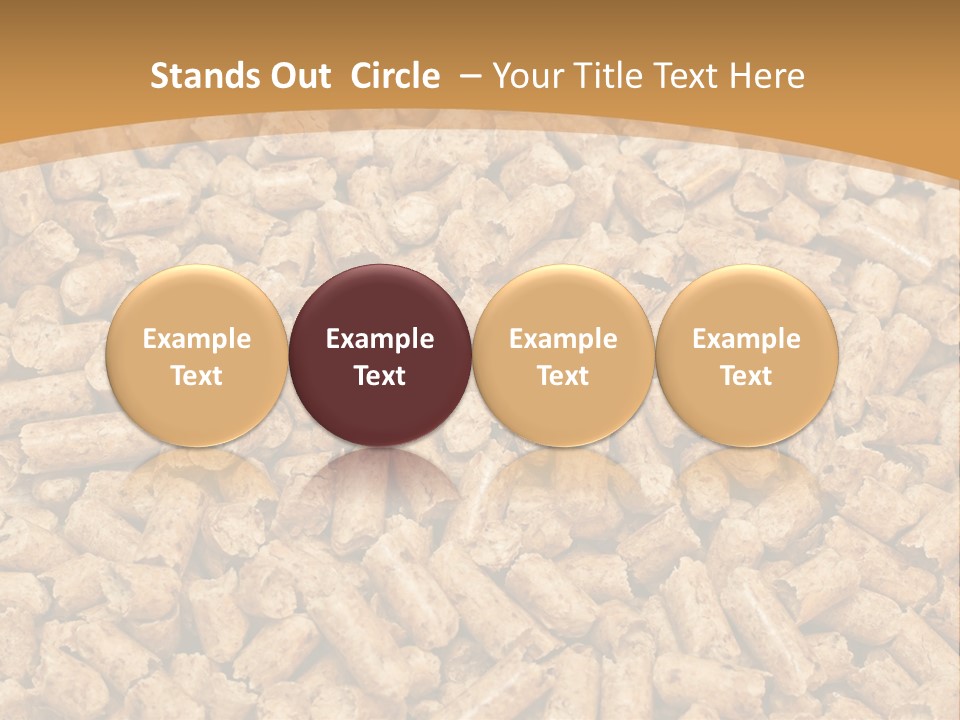 Stands Out Circle – Your Title Text Here

Example Text

Example Text

Example Text

Example Text